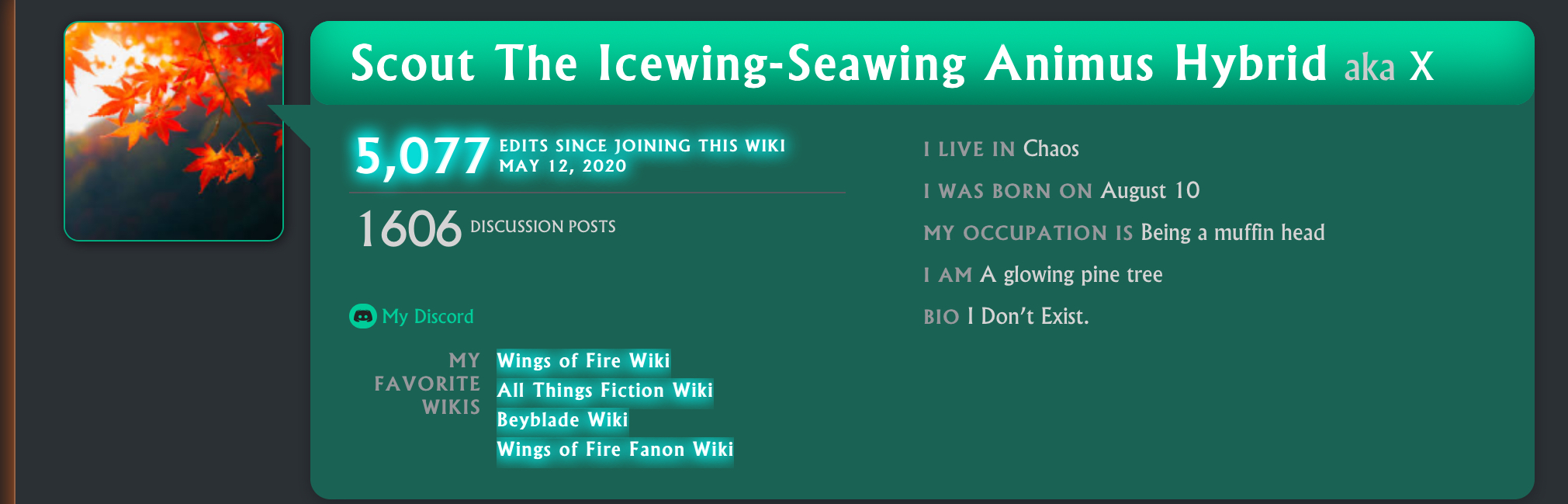 Scout The Icewing-Seawing Animus Hybrid aka X

5,077 EDITS SINCE JOINING THIS WIKI
MAY 12, 2020

1606 DISCUSSION POSTS

My Discord

MY FAVORITE WIKIS
Wings of Fire Wiki
All Things Fiction Wiki
Beyblade Wiki
Wings of Fire Fanon Wiki

I LIVE IN Chaos

I WAS BORN ON August 10

MY OCCUPATION IS Being a muffin head

I AM A glowing pine tree

BIO I Don't Exist.